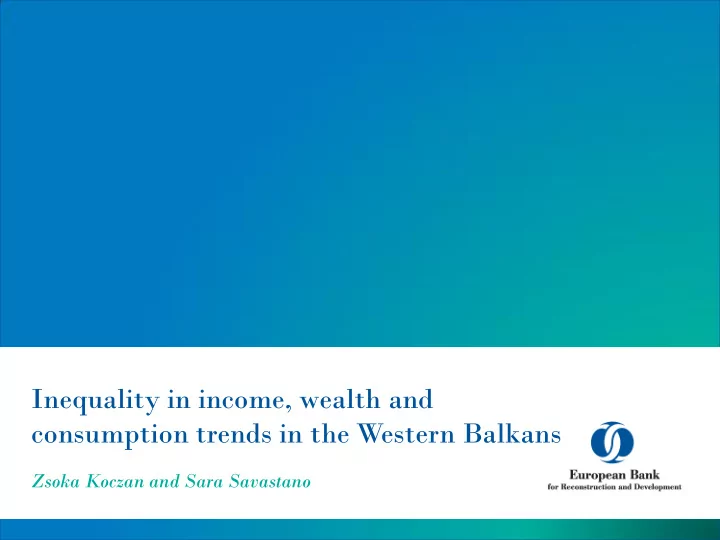 Inequality in income, wealth and consumption trends in the Western Balkans

Zsoka Koczan and Sara Savastano

European Bank
for Reconstruction and Development